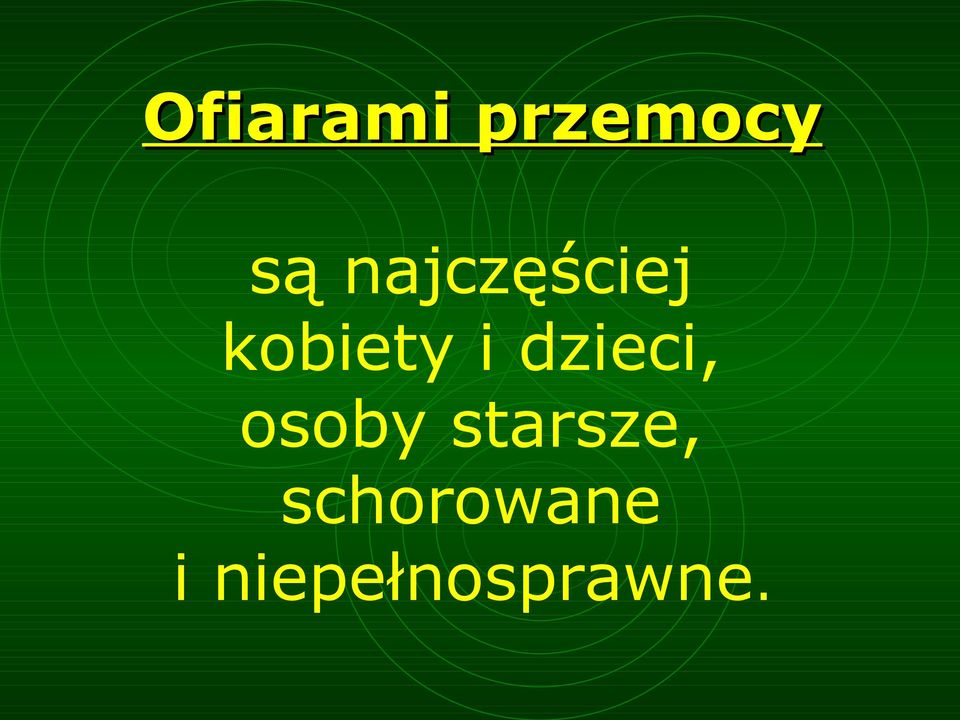 Ofiarami przemocy

są najczęściej kobiety i dzieci, osoby starsze, schorowane i niepełnosprawne.